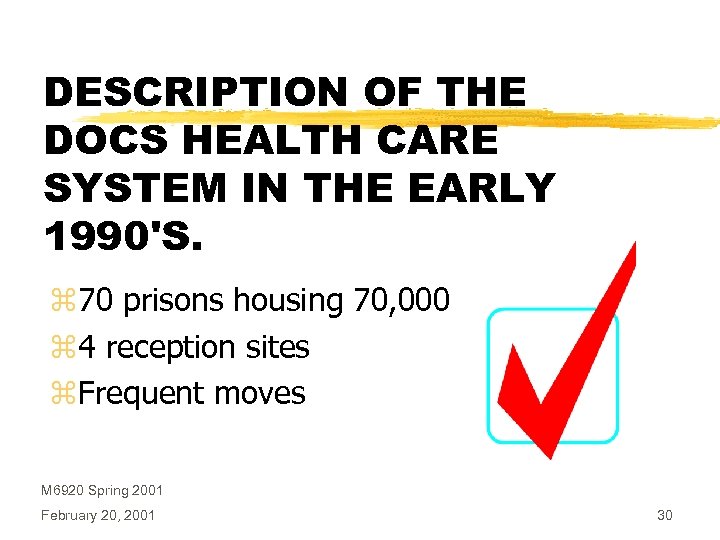 DESCRIPTION OF THE DOCS HEALTH CARE SYSTEM IN THE EARLY 1990'S.

⌘70 prisons housing 70,000
⌘4 reception sites
⌘Frequent moves

M6920 Spring 2001
February 20, 2001

30